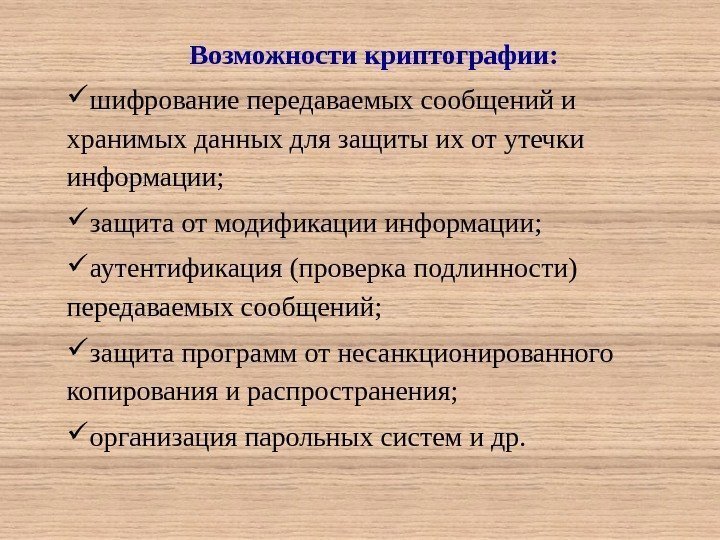 Возможности криптографии:

✓шифрование передаваемых сообщений и хранимых данных для защиты их от утечки информации;

✓защита от модификации информации;

✓аутентификация (проверка подлинности) передаваемых сообщений;

✓защита программ от несанкционированного копирования и распространения;

✓организация парольных систем и др.